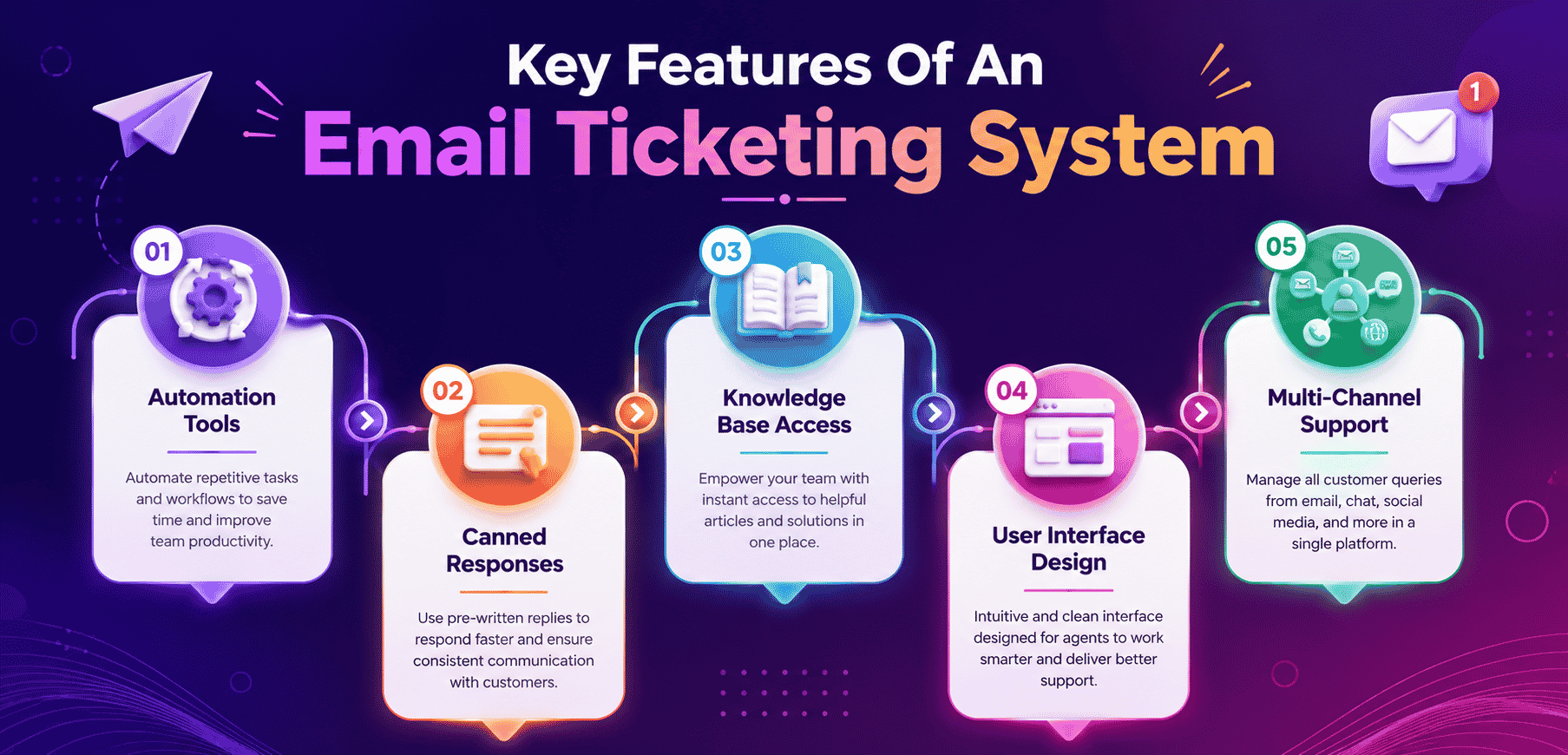 Key Features Of An
Email Ticketing System

1

01
Automation Tools
Automate repetitive tasks and workflows to save time and improve team productivity.

02
Canned Responses
Use pre-written replies to respond faster and ensure consistent communication with customers.

03
Knowledge Base Access
Empower your team with instant access to helpful articles and solutions in one place.

04
User Interface Design
Intuitive and clean interface designed for agents to work smarter and deliver better support.

05
Multi-Channel Support
Manage all customer queries from email, chat, social media, and more in a single platform.